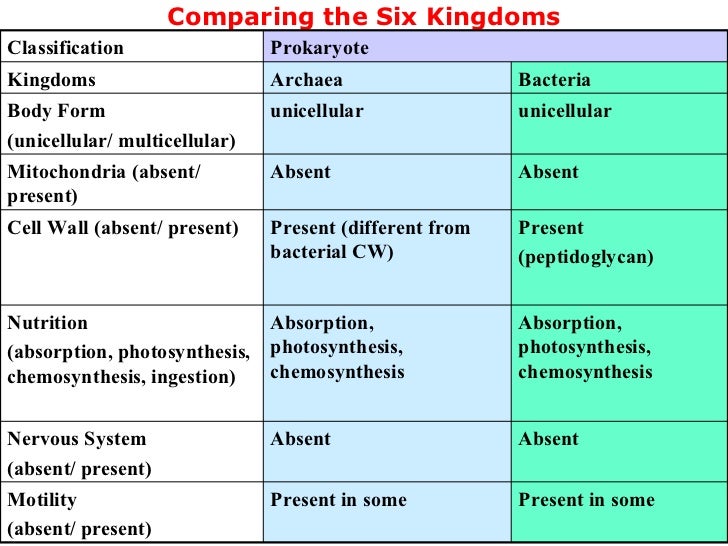 Comparing the Six Kingdoms

| Classification | Prokaryote | |
|---|---|---|
| Kingdoms | Archaea | Bacteria |
| Body Form (unicellular/ multicellular) | unicellular | unicellular |
| Mitochondria (absent/ present) | Absent | Absent |
| Cell Wall (absent/ present) | Present (different from bacterial CW) | Present (peptidoglycan) |
| Nutrition (absorption, photosynthesis, chemosynthesis, ingestion) | Absorption, photosynthesis, chemosynthesis | Absorption, photosynthesis, chemosynthesis |
| Nervous System (absent/ present) | Absent | Absent |
| Motility (absent/ present) | Present in some | Present in some |